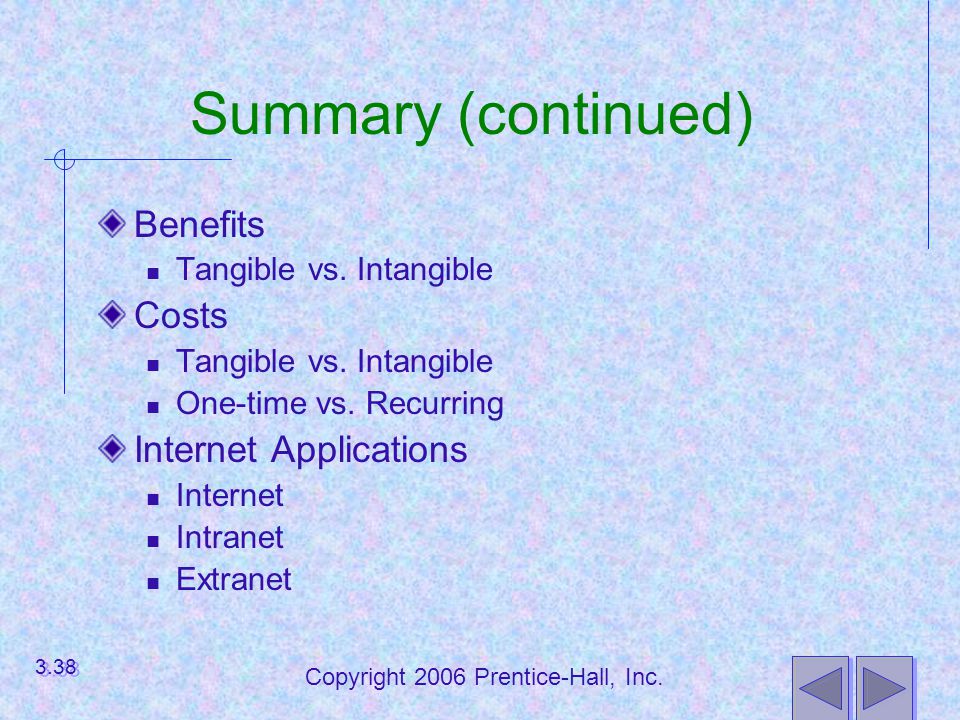 Summary (continued)

Benefits
- Tangible vs. Intangible

Costs
- Tangible vs. Intangible
- One-time vs. Recurring

Internet Applications
- Internet
- Intranet
- Extranet

3.38

Copyright 2006 Prentice-Hall, Inc.